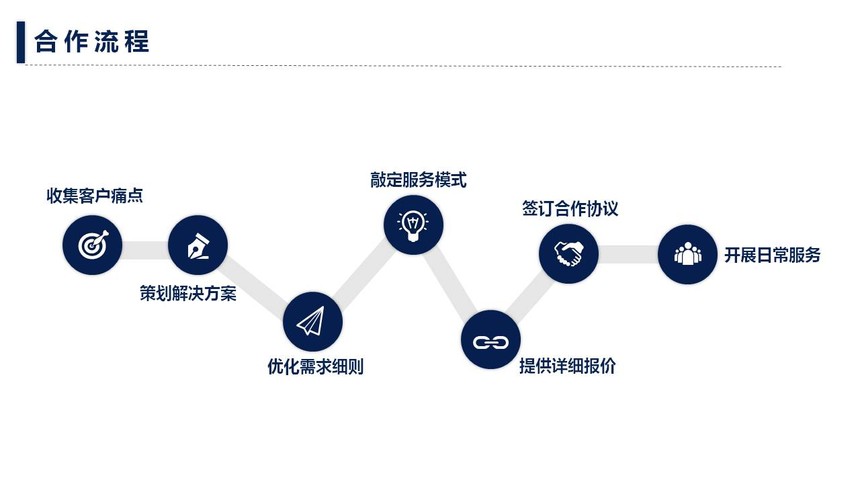 合作流程

收集客户痛点

策划解决方案

优化需求细则

敲定服务模式

提供详细报价

签订合作协议

开展日常服务